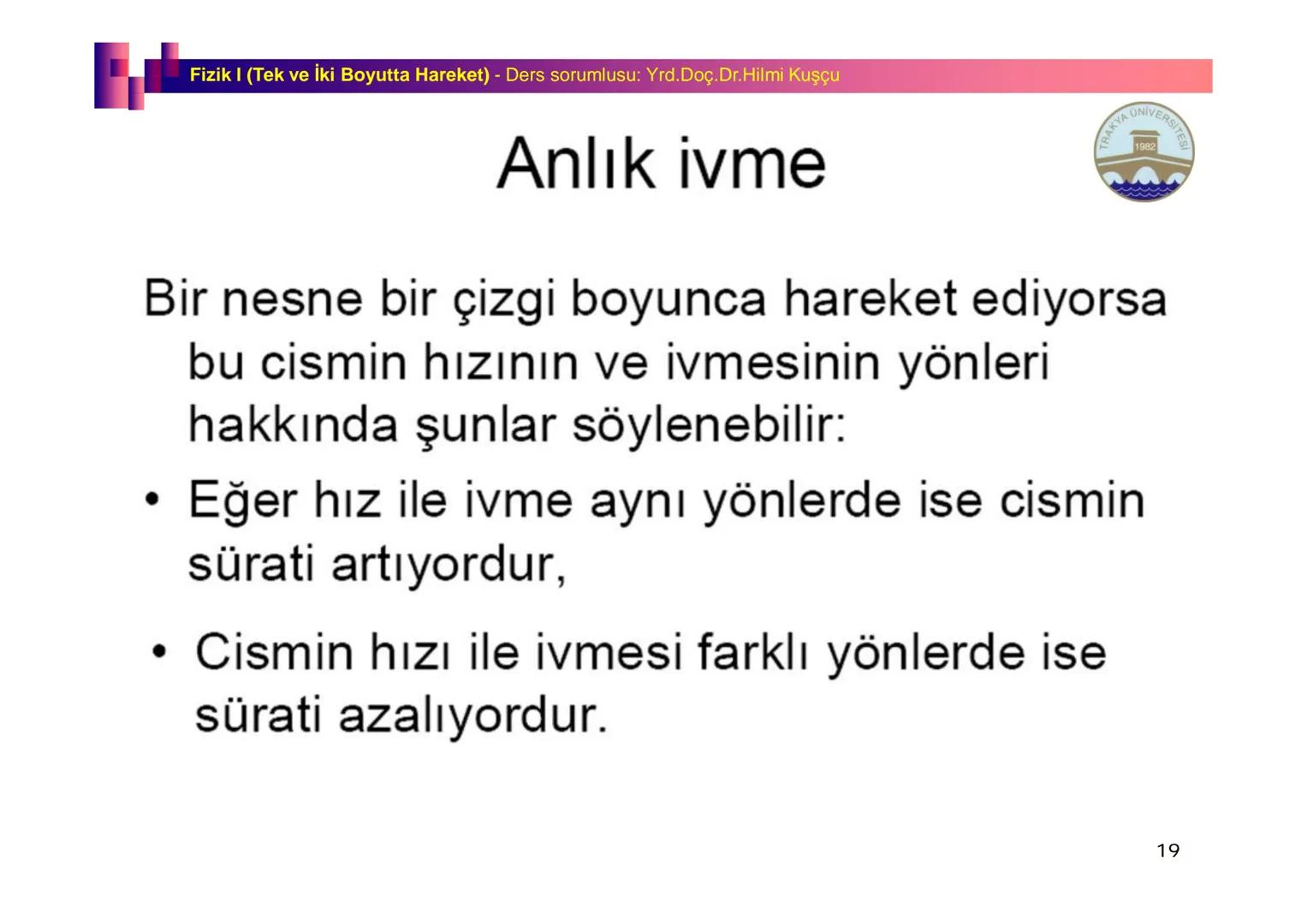 Fizik I (Tek ve İki Boyutta Hareket) - Ders sorumlusu: Yrd.Doç.Dr.Hilmi Kuşçu

TRAKYA ÜNİVERSİTESİ 1982

Anlık ivme

Bir nesne bir çizgi boyunca hareket ediyorsa bu cismin hızının ve ivmesinin yönleri hakkında şunlar söylenebilir:

• Eğer hız ile ivme aynı yönlerde ise cismin sürati artıyordur,

• Cismin hızı ile ivmesi farklı yönlerde ise sürati azalıyordur.

19